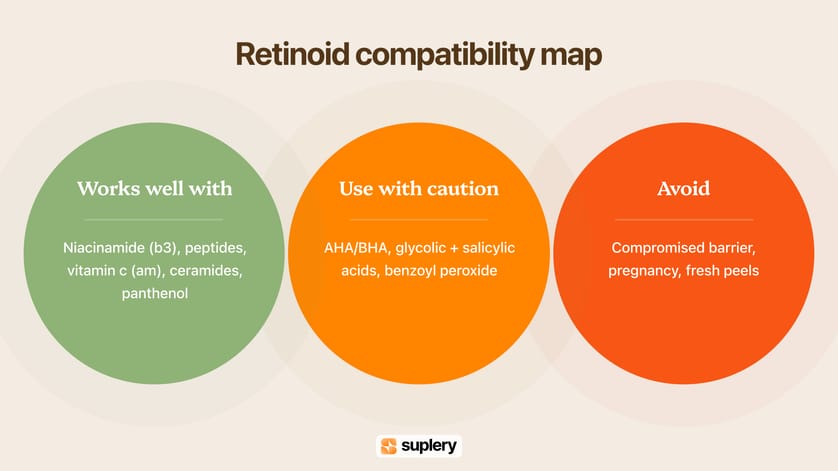 Retinoid compatibility map

Works well with

Niacinamide (b3), peptides, vitamin c (am), ceramides, panthenol

Use with caution

AHA/BHA, glycolic + salicylic acids, benzoyl peroxide

Avoid

Compromised barrier, pregnancy, fresh peels

suplery